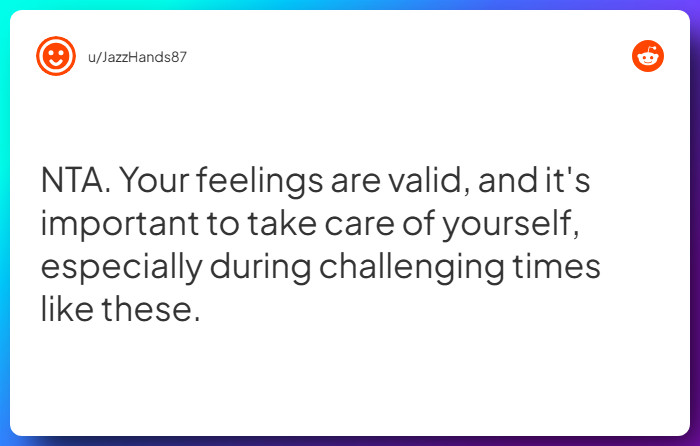 u/JazzHands87

NTA. Your feelings are valid, and it's important to take care of yourself, especially during challenging times like these.